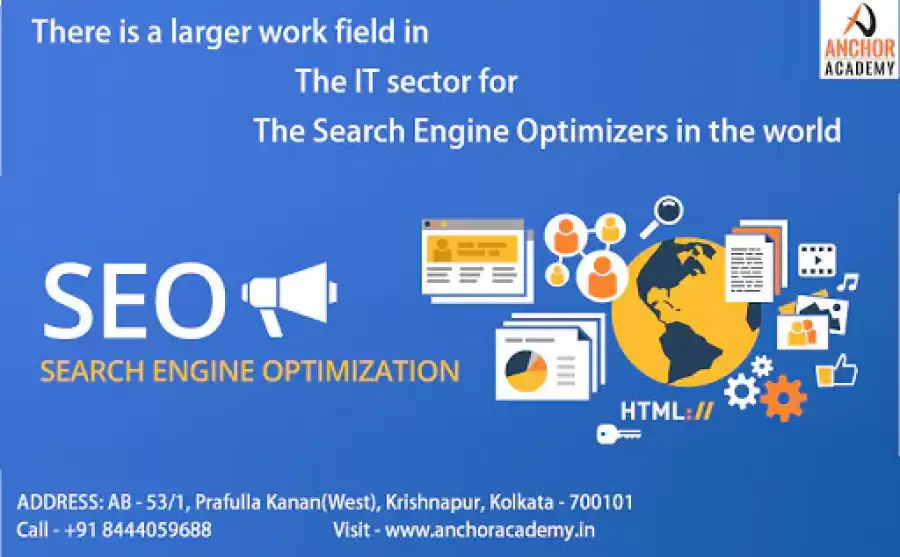 There is a larger work field in
The IT sector for
The Search Engine Optimizers in the world

ANCHOR ACADEMY

SEO
SEARCH ENGINE OPTIMIZATION

HTML://

ADDRESS: AB - 53/1, Prafulla Kanan(West), Krishnapur, Kolkata - 700101
Call - +91 8444059688 Visit - www.anchoracademy.in